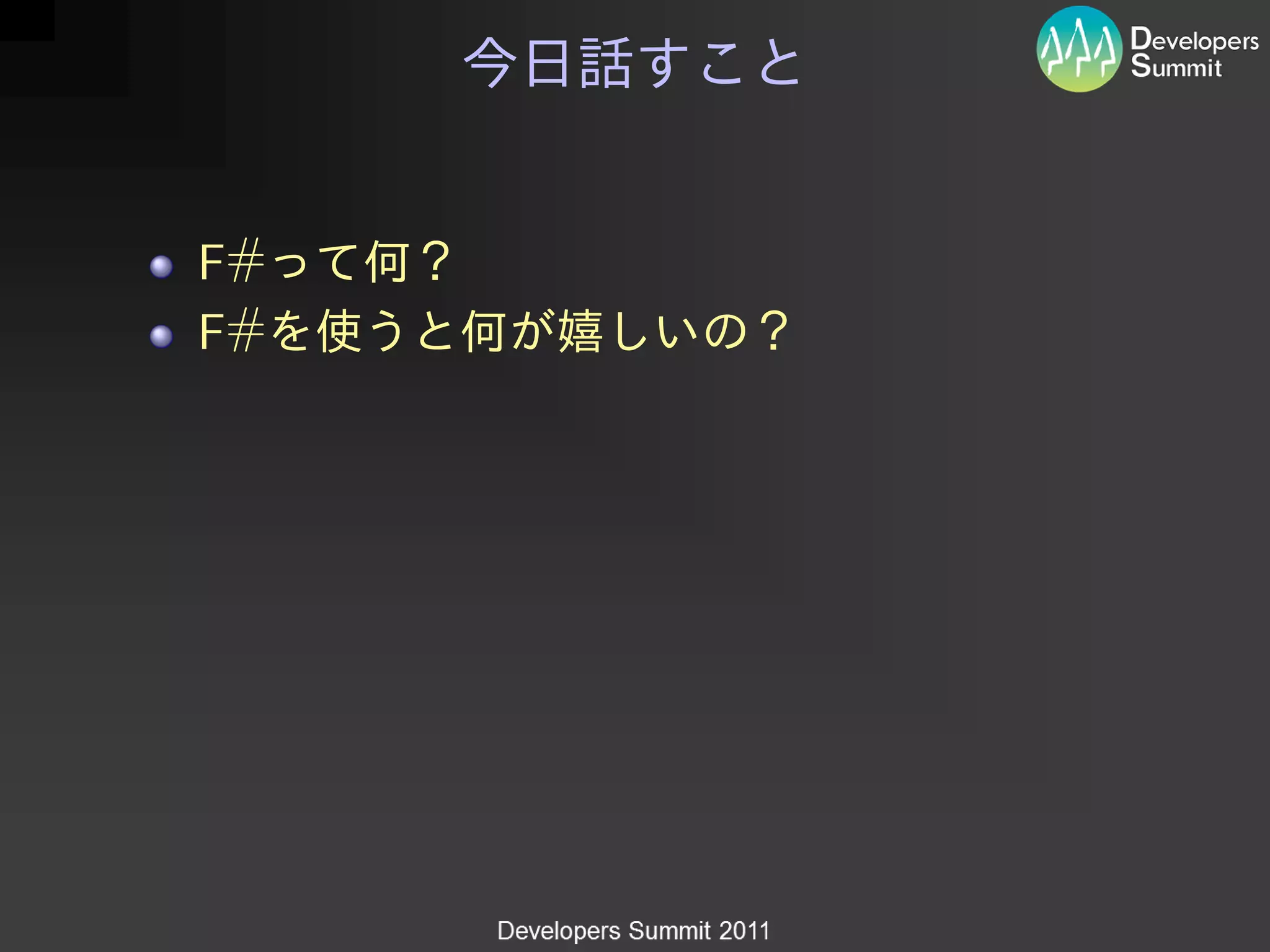 今日話すこと

Developers Summit

- F#って何？
- F#を使うと何が嬉しいの？

Developers Summit 2011